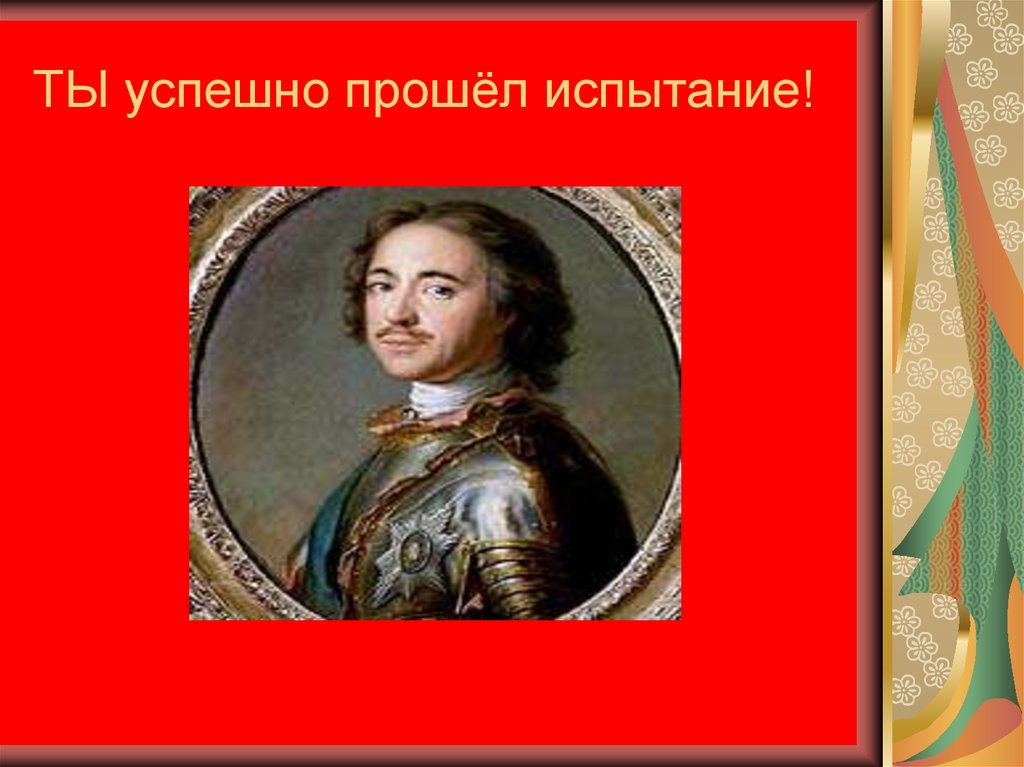 ТЫ успешно прошёл испытание!